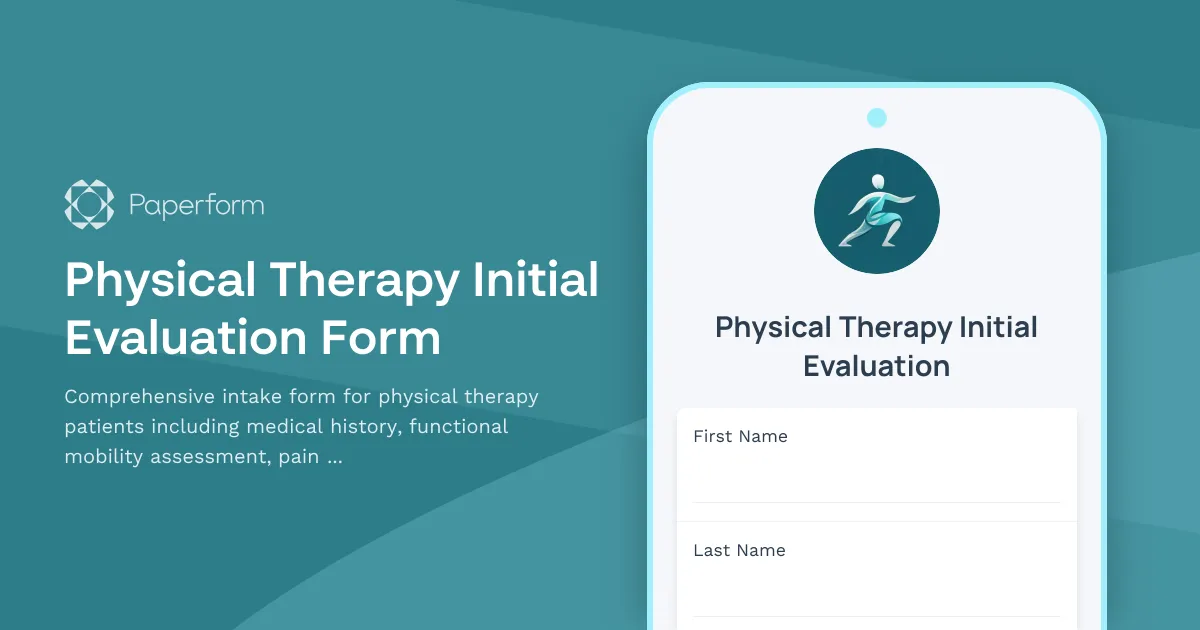 Paperform

Physical Therapy Initial Evaluation Form

Comprehensive intake form for physical therapy patients including medical history, functional mobility assessment, pain ...

Physical Therapy Initial Evaluation

First Name

Last Name